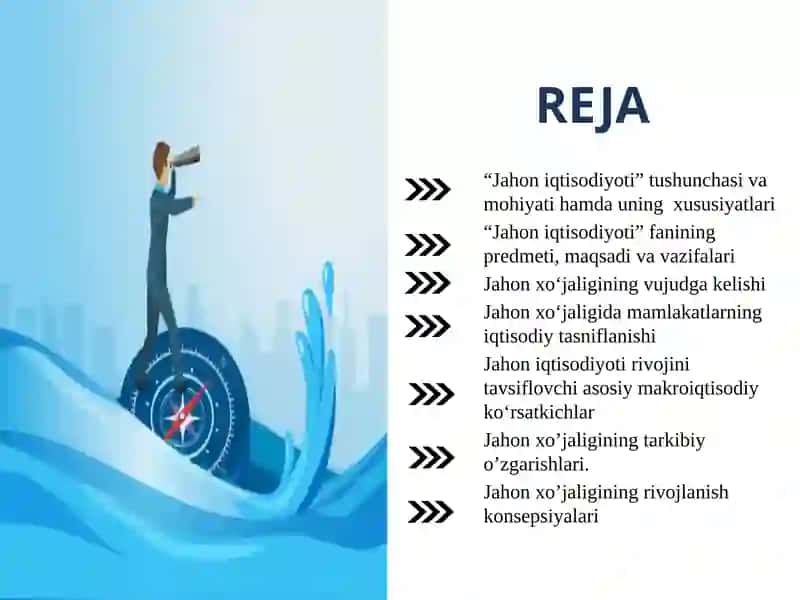 REJA

“Jahon iqtisodiyoti” tushunchasi va mohiyati hamda uning xususiyatlari

“Jahon iqtisodiyoti” fanining predmeti, maqsadi va vazifalari

Jahon xo‘jaligining vujudga kelishi

Jahon xo‘jaligida mamlakatlarning iqtisodiy tasniflanishi

Jahon iqtisodiyoti rivojini tavsiflovchi asosiy makroiqtisodiy ko‘rsatkichlar

Jahon xo’jaligining tarkibiy o’zgarishlari.

Jahon xo’jaligining rivojlanish konsepsiyalari